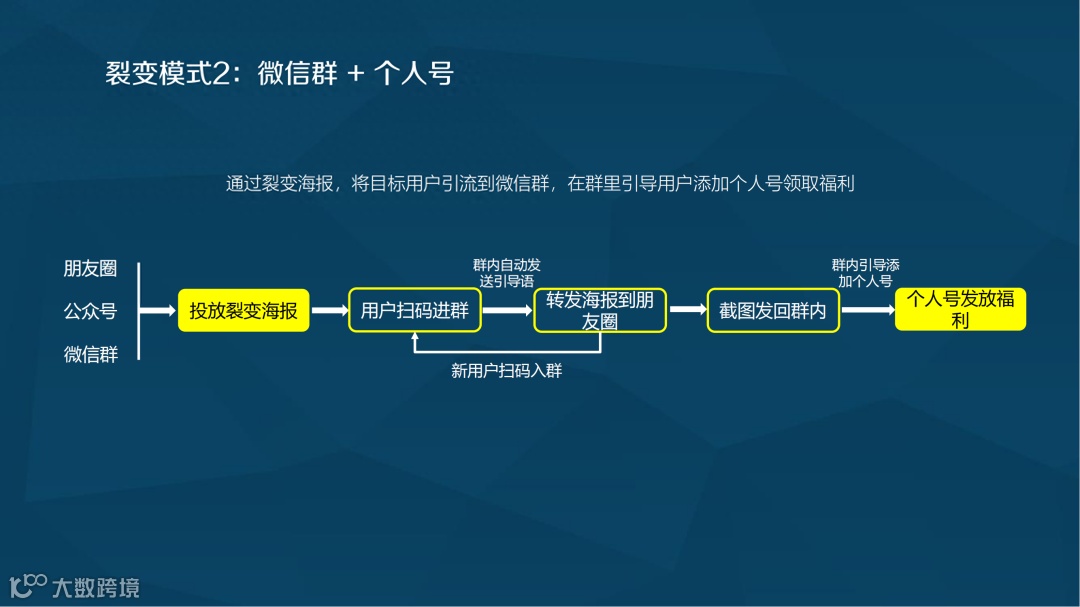 裂变模式2：微信群 + 个人号

通过裂变海报，将目标用户引流到微信群，在群里引导用户添加个人号领取福利

朋友圈
公众号
微信群

投放裂变海报

用户扫码进群

群内自动发送引导语

转发海报到朋友圈

新用户扫码入群

截图发回群内

群内引导添加个人号

个人号发放福利

大数跨境